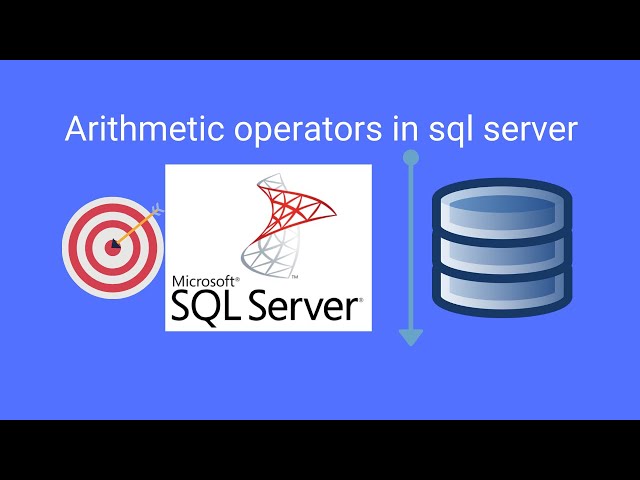 Arithmetic operators in sql server

Microsoft®
SQL Server®